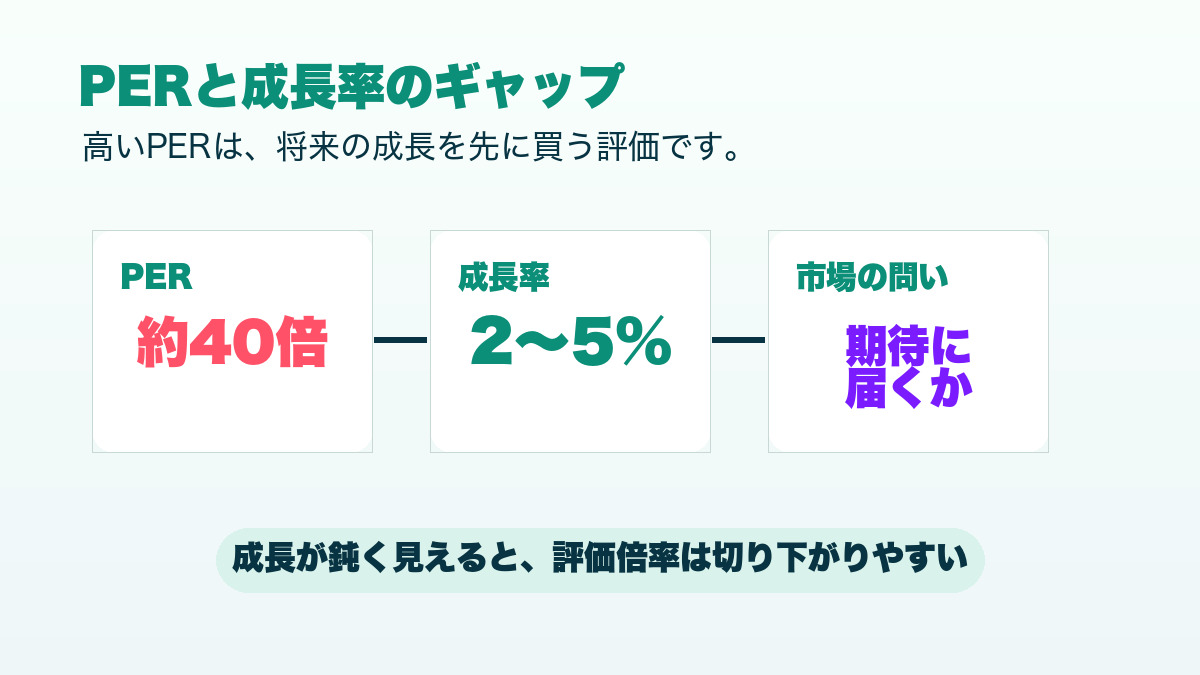 PERと成長率のギャップ

高いPERは、将来の成長を先に買う評価です。

PER
約40倍

成長率
2〜5%

市場の問い
期待に届くか

成長が鈍く見えると、評価倍率は切り下がりやすい